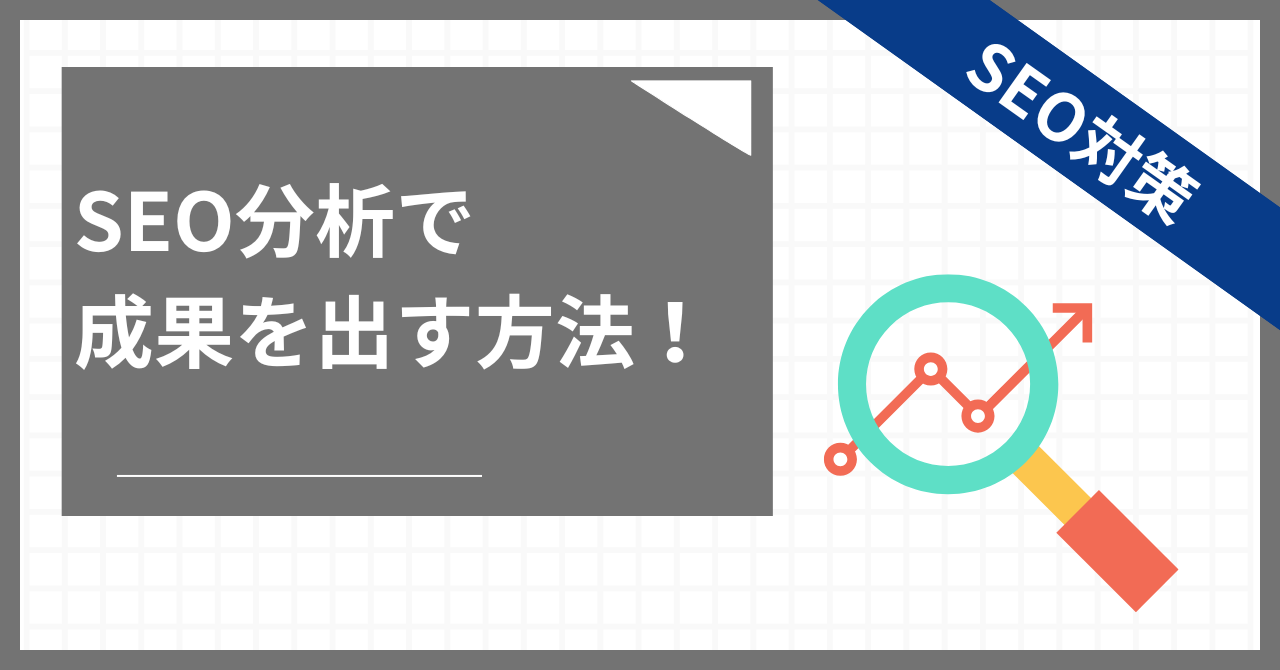 SEO対策

SEO分析で
成果を出す方法！